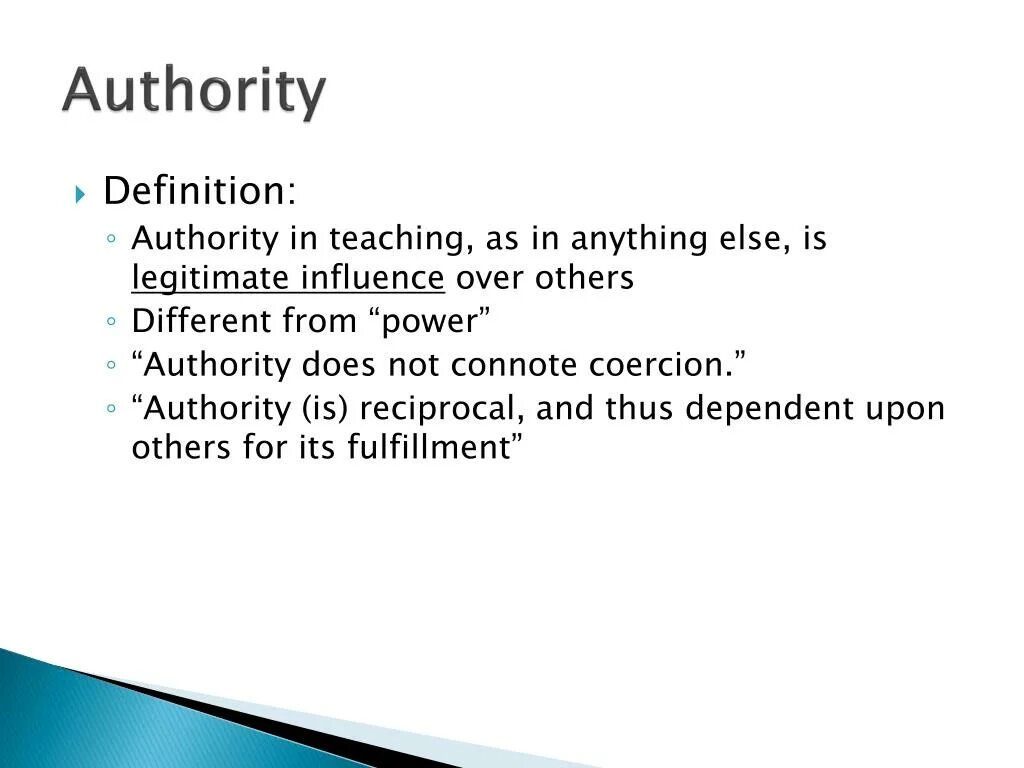 Authority

Definition:

Authority in teaching, as in anything else, is legitimate influence over others

Different from “power”

“Authority does not connote coercion.”

“Authority (is) reciprocal, and thus dependent upon others for its fulfillment”